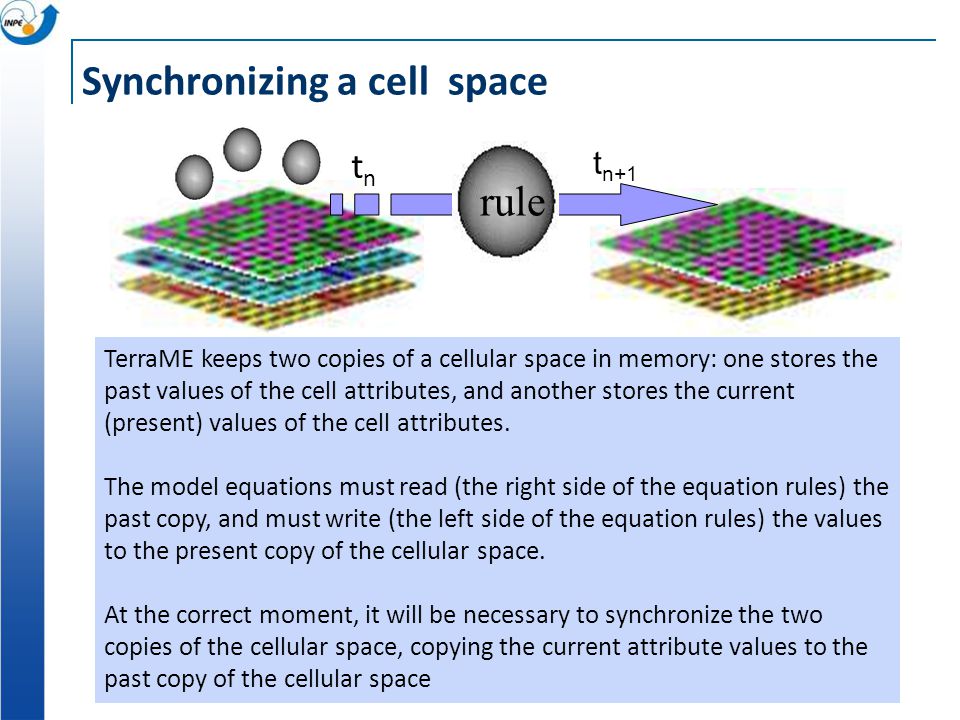 INPE

Synchronizing a cell space

$t_n$

rule

$t_{n+1}$

TerraME keeps two copies of a cellular space in memory: one stores the past values of the cell attributes, and another stores the current (present) values of the cell attributes.

The model equations must read (the right side of the equation rules) the past copy, and must write (the left side of the equation rules) the values to the present copy of the cellular space.

At the correct moment, it will be necessary to synchronize the two copies of the cellular space, copying the current attribute values to the past copy of the cellular space